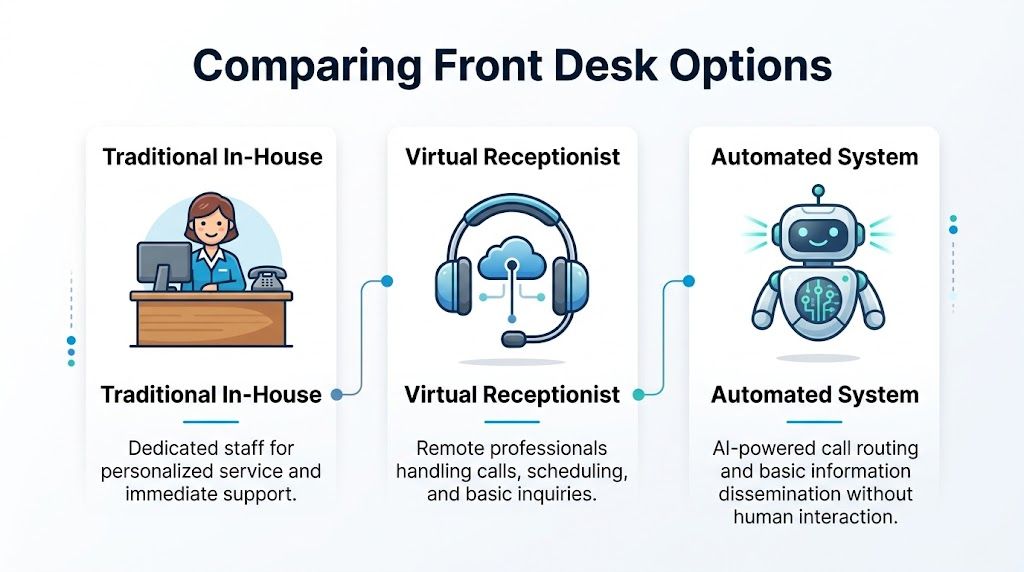 Comparing Front Desk Options

Traditional In-House

Traditional In-House

Dedicated staff for personalized service and immediate support.

Virtual Receptionist

Virtual Receptionist

Remote professionals handling calls, scheduling, and basic inquiries.

Automated System

Automated System

AI-powered call routing and basic information dissemination without human interaction.